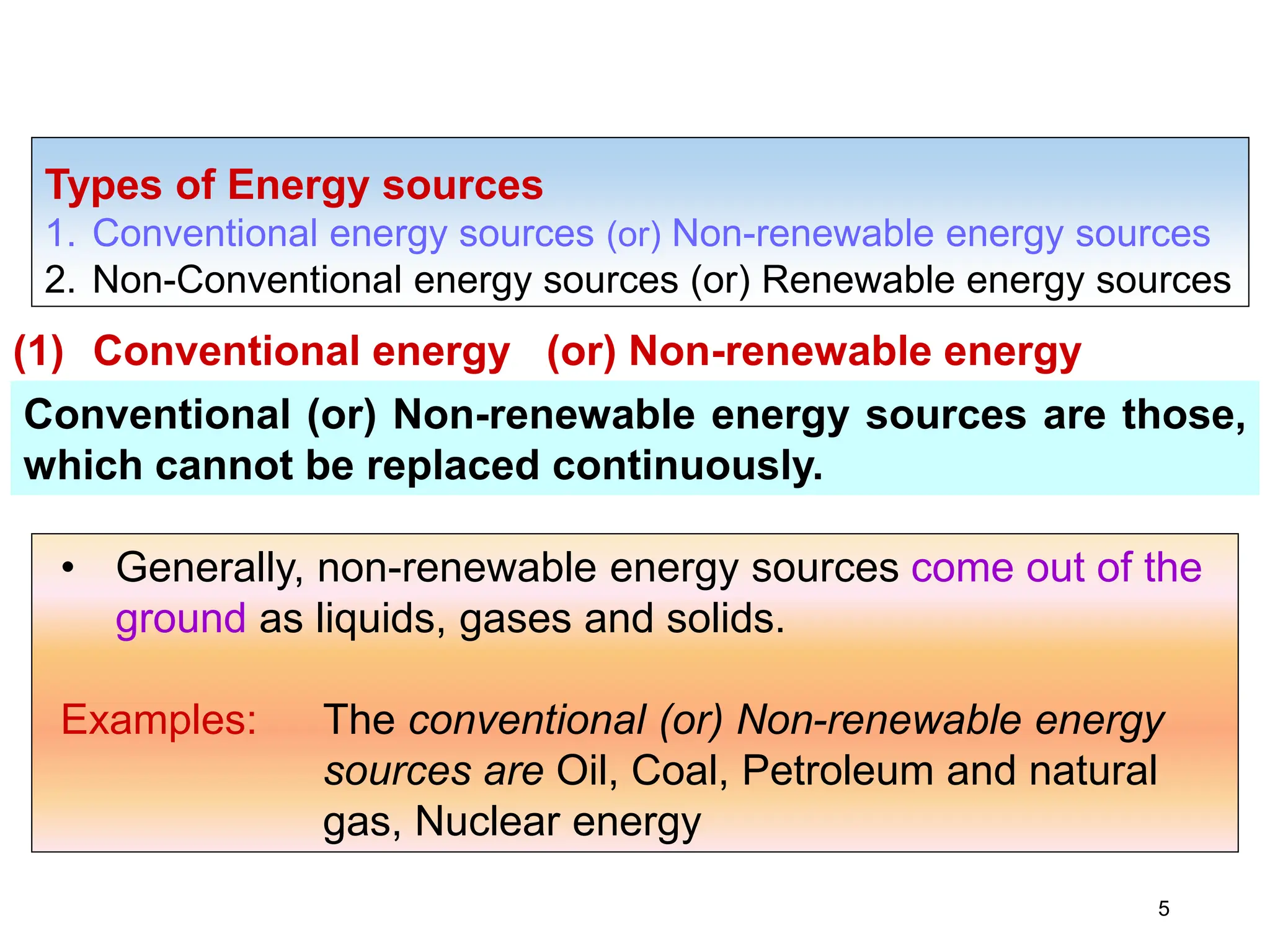 Types of Energy sources
1. Conventional energy sources (or) Non-renewable energy sources
2. Non-Conventional energy sources (or) Renewable energy sources

(1) Conventional energy (or) Non-renewable energy

Conventional (or) Non-renewable energy sources are those, which cannot be replaced continuously.

• Generally, non-renewable energy sources come out of the ground as liquids, gases and solids.

Examples: The conventional (or) Non-renewable energy sources are Oil, Coal, Petroleum and natural gas, Nuclear energy

5